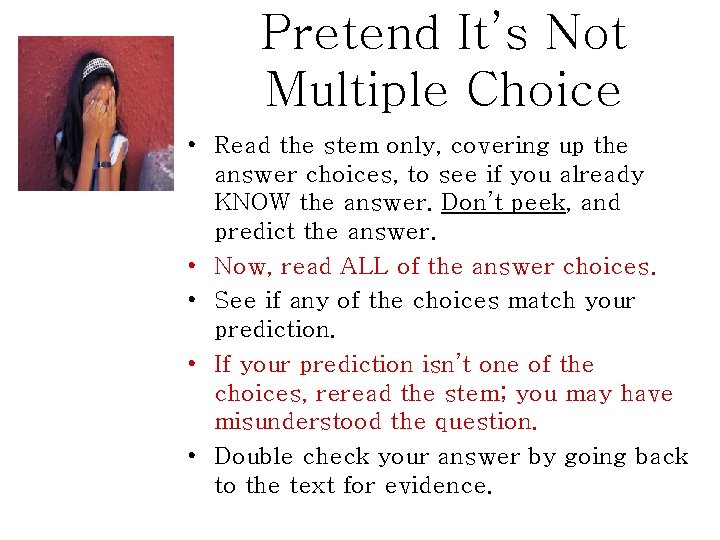 Pretend It's Not Multiple Choice

• Read the stem only, covering up the answer choices, to see if you already KNOW the answer. Don't peek, and predict the answer.
• Now, read ALL of the answer choices.
• See if any of the choices match your prediction.
• If your prediction isn't one of the choices, reread the stem; you may have misunderstood the question.
• Double check your answer by going back to the text for evidence.